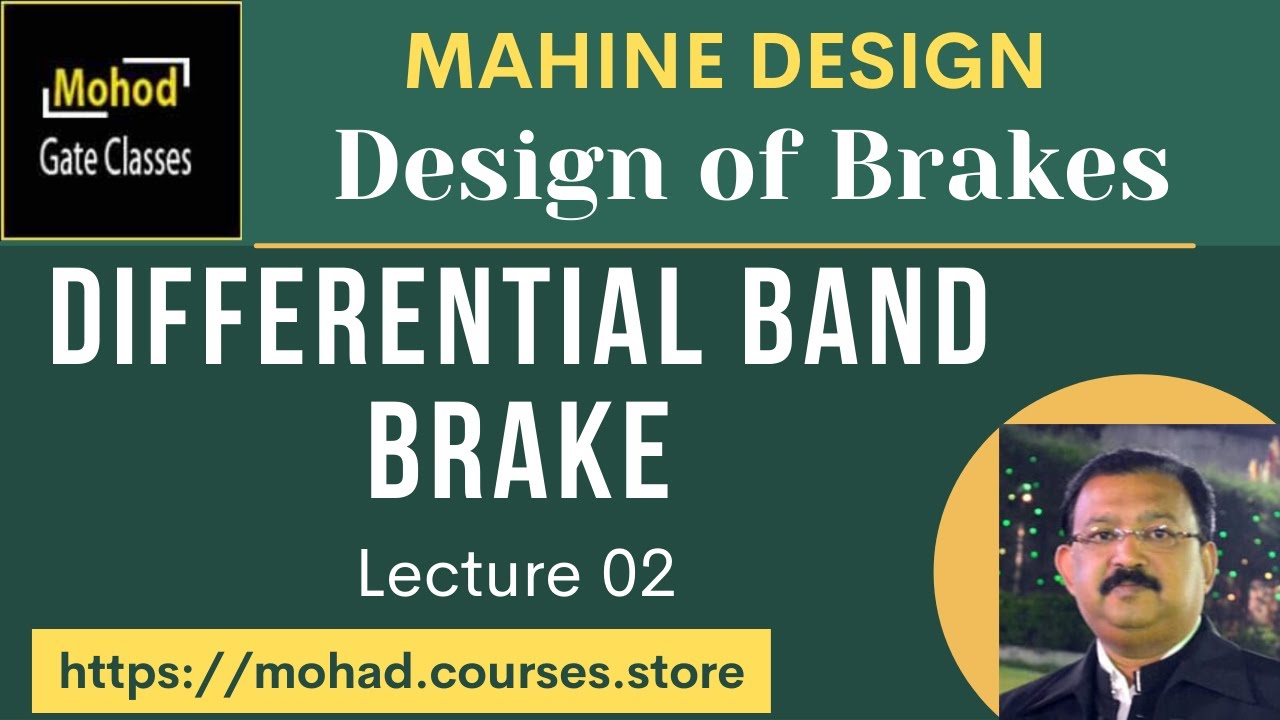 Mohod
Gate Classes

MAHINE DESIGN

Design of Brakes

DIFFERENTIAL BAND BRAKE

Lecture 02

https://mohad.courses.store